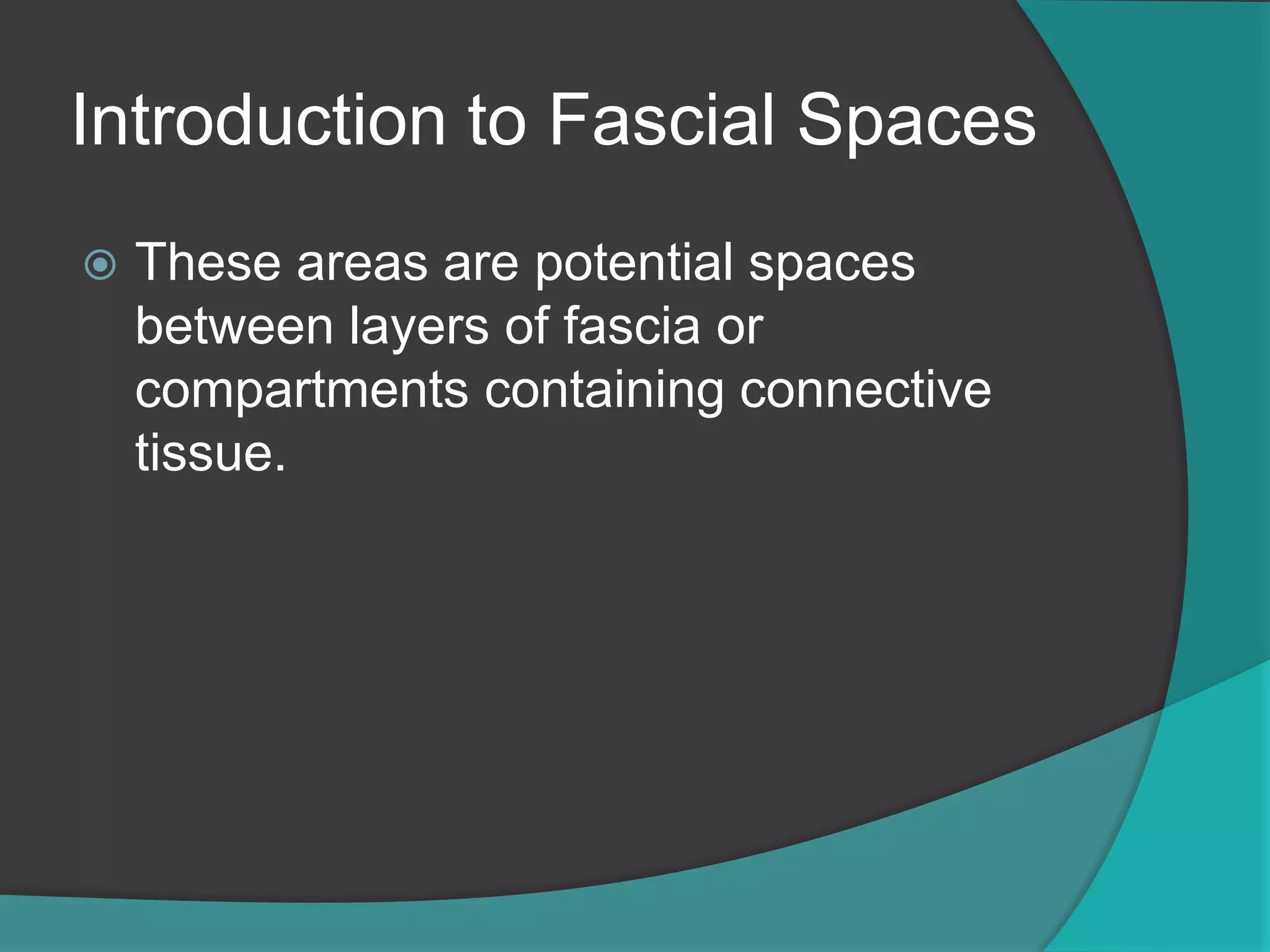 Introduction to Fascial Spaces

These areas are potential spaces between layers of fascia or compartments containing connective tissue.